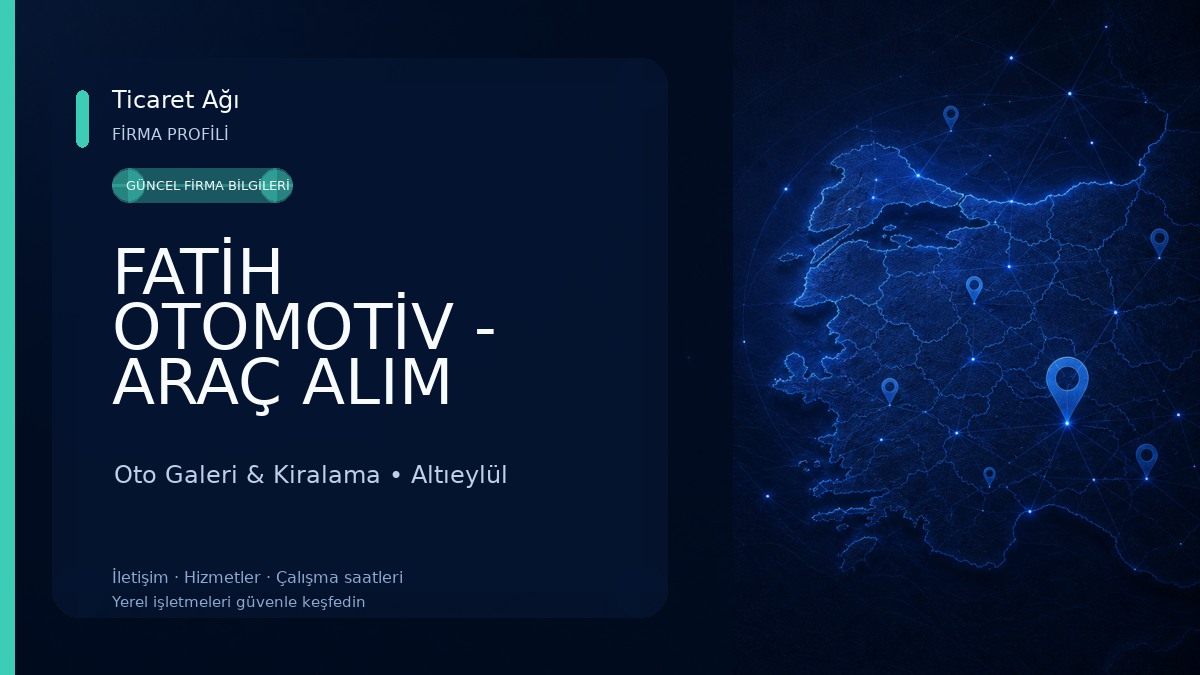 Ticaret Ağı
FİRMA PROFİLİ

GÜNCEL FİRMA BİLGİLERİ

FATİH OTOMOTİV - ARAÇ ALIM

Oto Galeri & Kiralama • Altıeylül

İletişim · Hizmetler · Çalışma saatleri
Yerel işletmeleri güvenle keşfedin